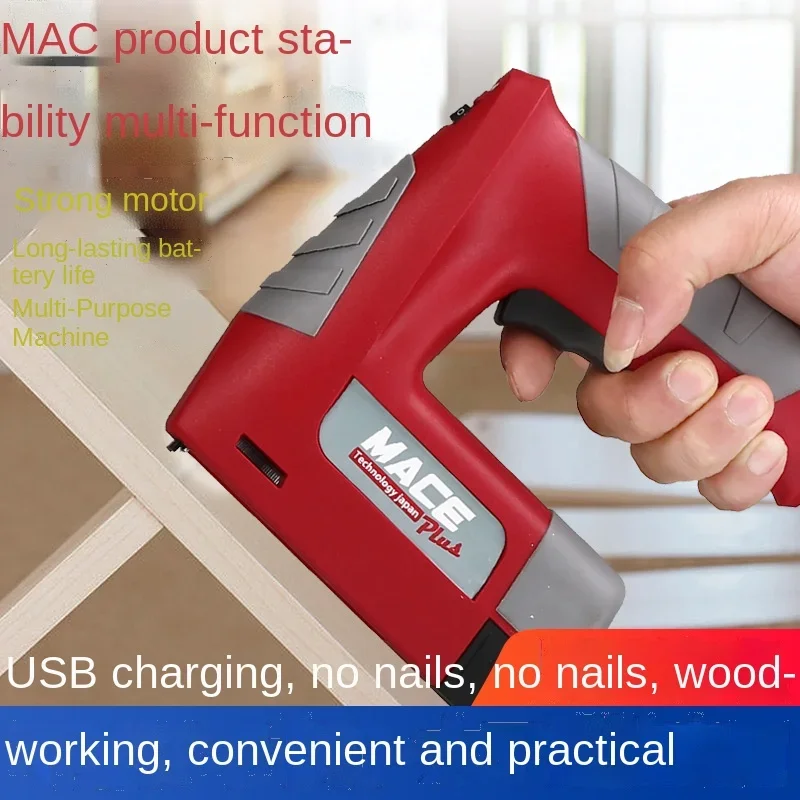 MAC product stability multi-function

Strong motor

Long-lasting battery life

Multi-Purpose Machine

MACE
Technology Japan
Plus

USB charging, no nails, no nails, woodworking, convenient and practical